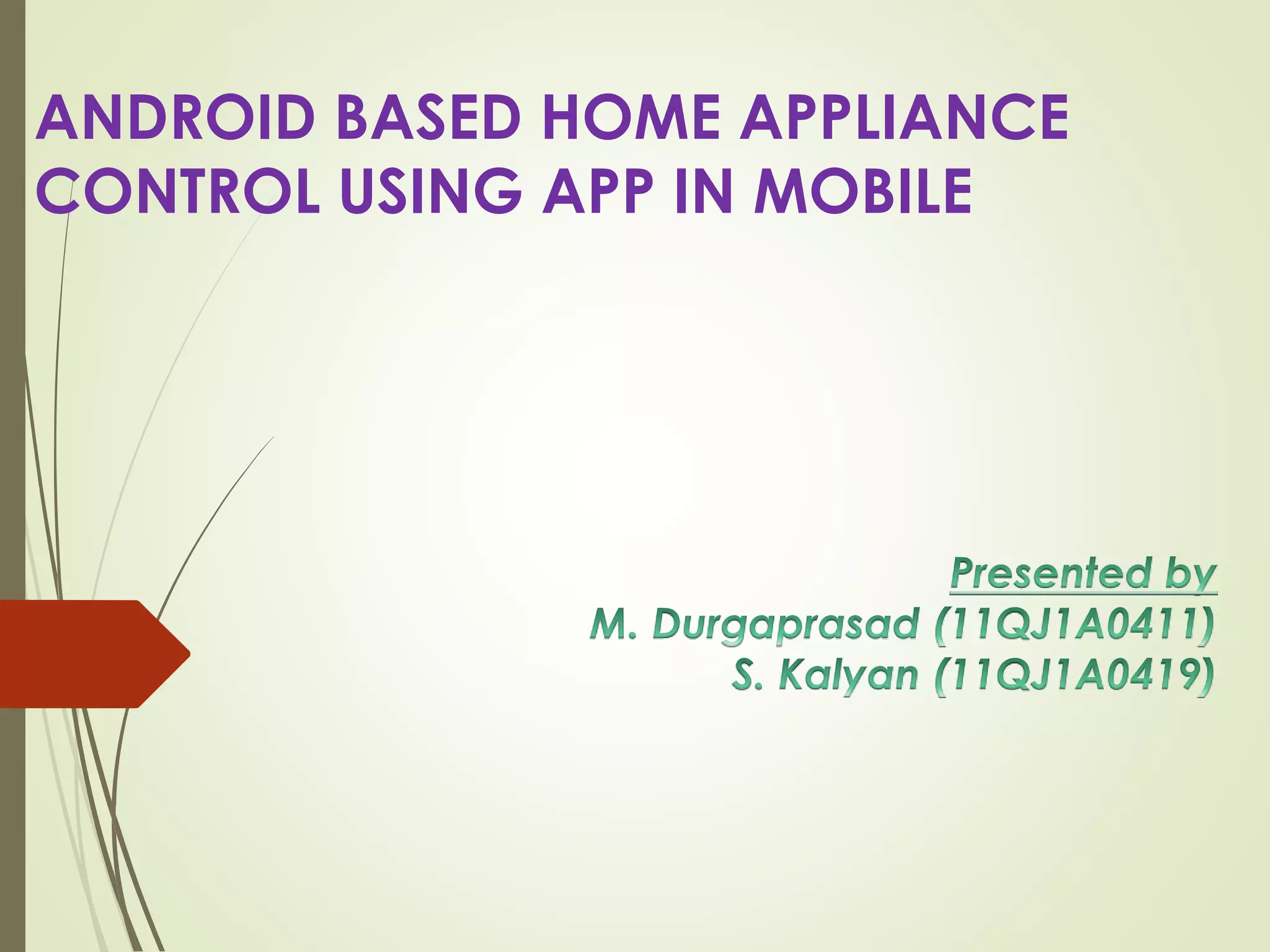 ANDROID BASED HOME APPLIANCE CONTROL USING APP IN MOBILE

Presented by
M. Durgaprasad (11QJ1A0411)
S. Kalyan (11QJ1A0419)